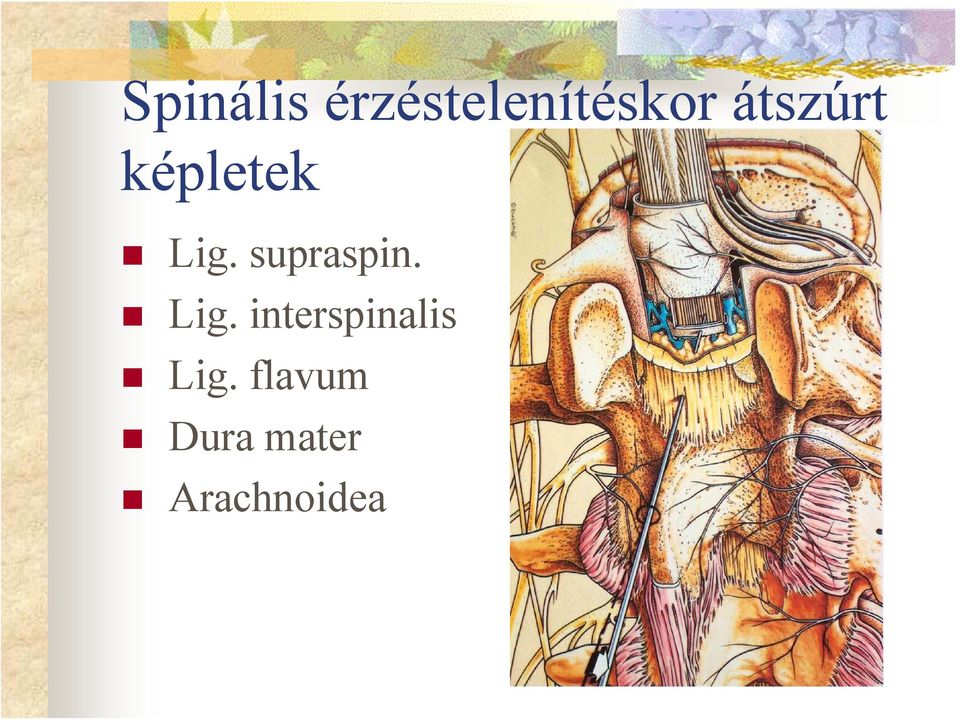 Spinális érzéstelenítéskor átszúrt képletek

- Lig. supraspin.
- Lig. interspinalis
- Lig. flavum
- Dura mater
- Arachnoidea